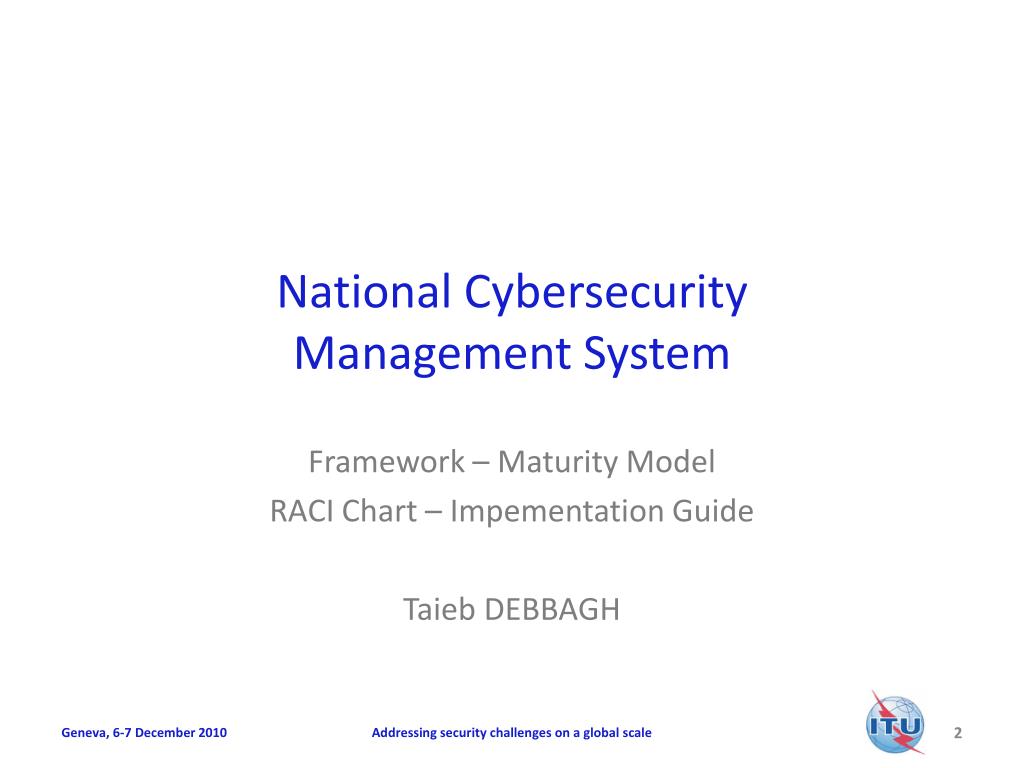 National Cybersecurity Management System

Framework – Maturity Model
RACI Chart – Impementation Guide

Taieb DEBBAGH

Geneva, 6-7 December 2010

Addressing security challenges on a global scale

ITU

2